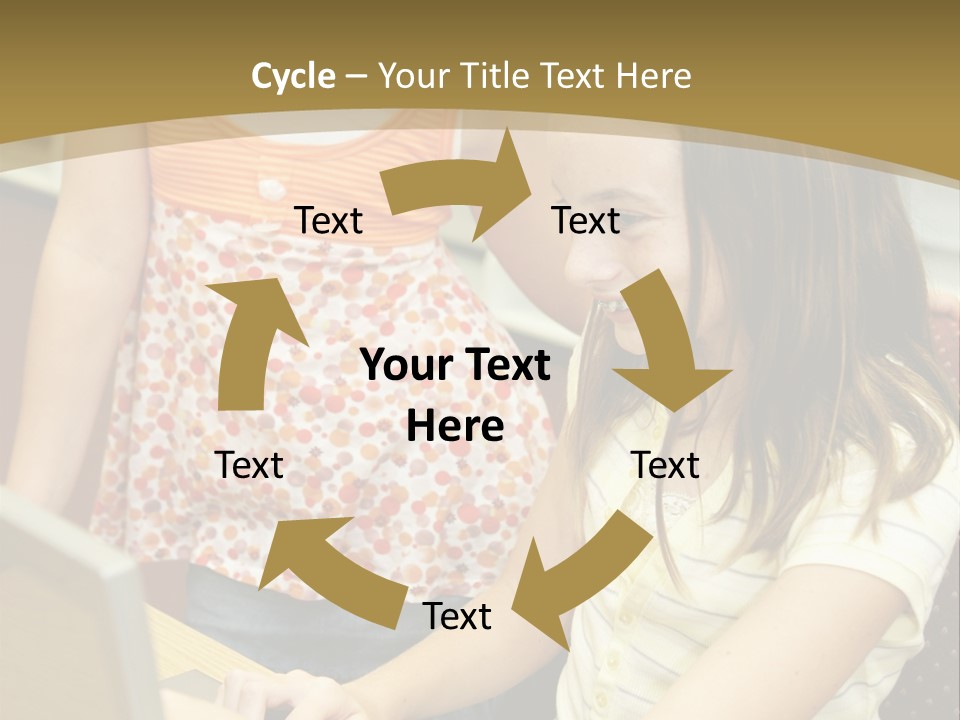 Cycle – Your Title Text Here

Text

Text

Your Text Here

Text

Text

Text